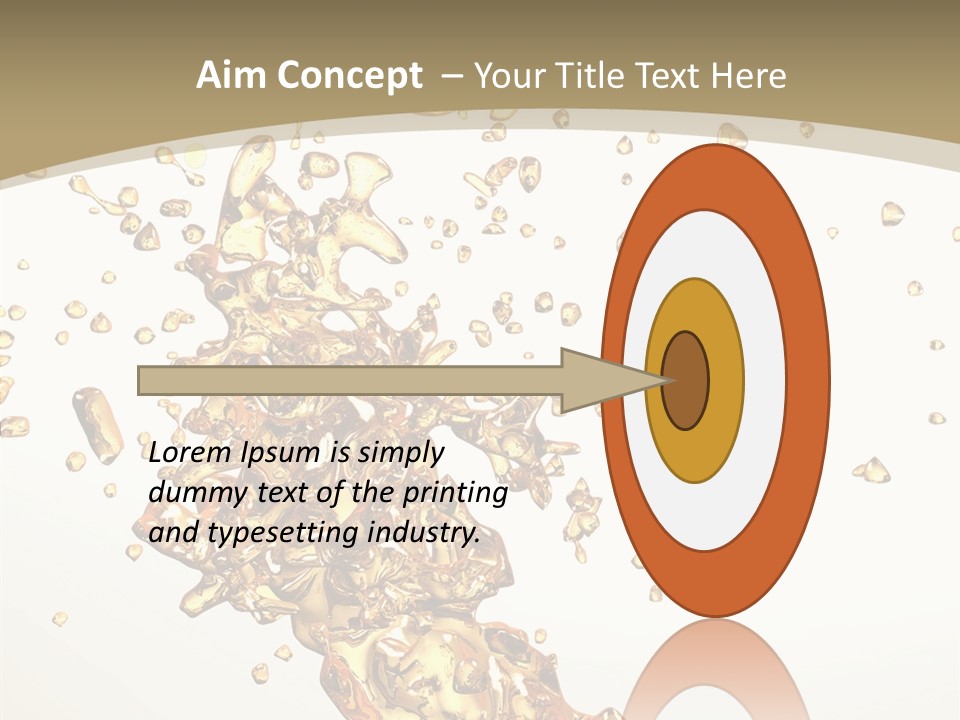 Aim Concept – Your Title Text Here

Lorem Ipsum is simply dummy text of the printing and typesetting industry.